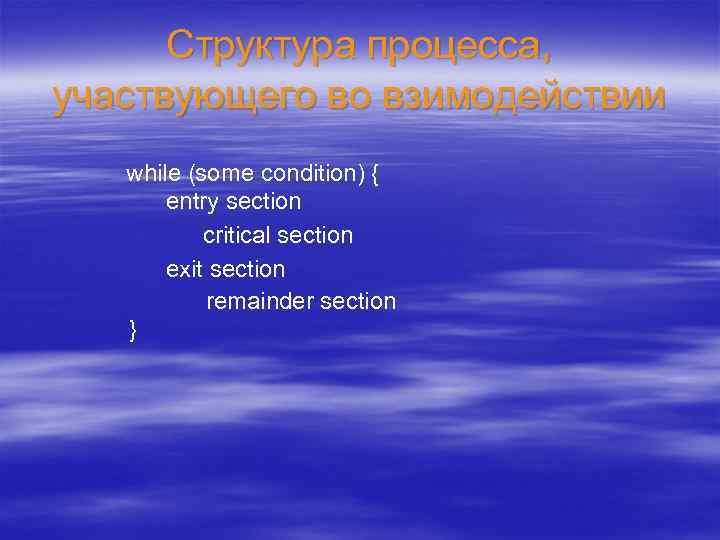 Структура процесса, участвующего во взимодействии

while (some condition) {
entry section
critical section
exit section
remainder section
}